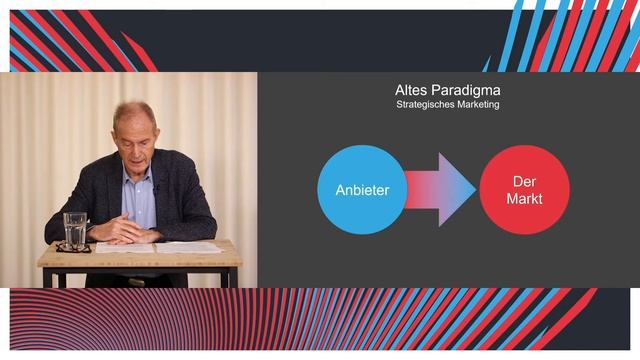 Altes Paradigma
Strategisches Marketing

Anbieter

Der Markt